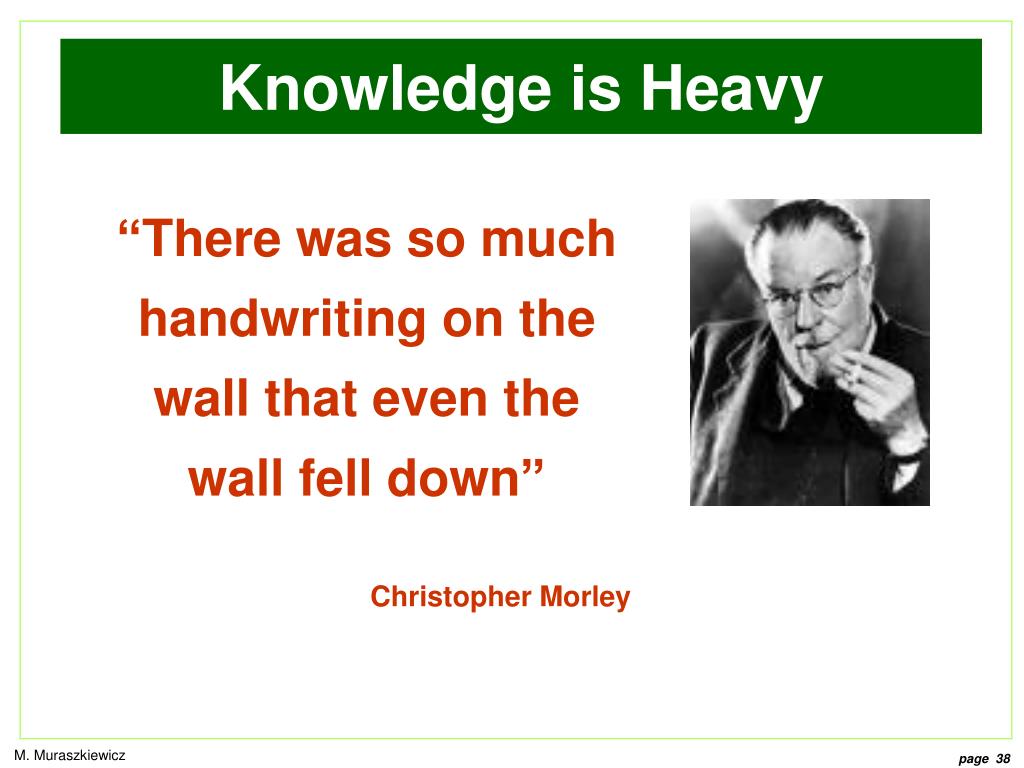 Knowledge is Heavy

“There was so much handwriting on the wall that even the wall fell down”

Christopher Morley

M. Muraszkiewicz

page 38